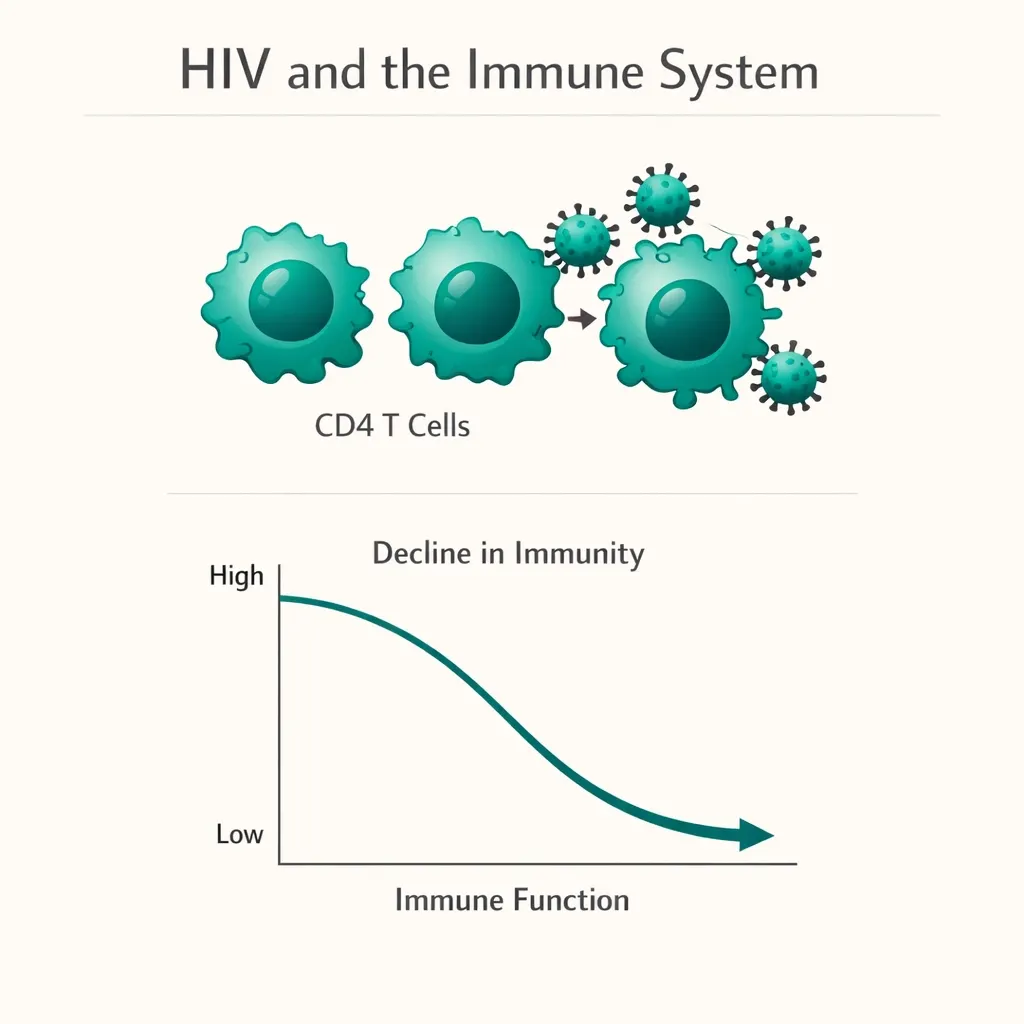 HIV and the Immune System

CD4 T Cells

Decline in Immunity

High

Low

Immune Function